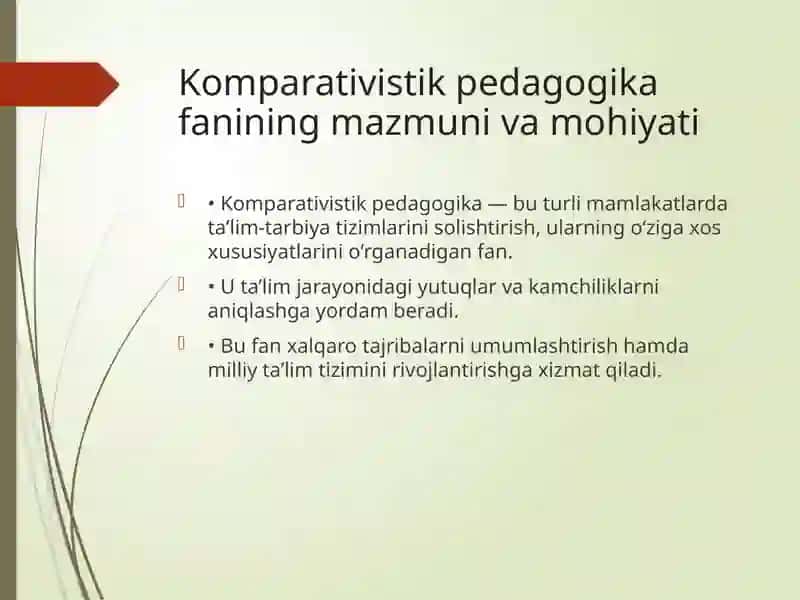 Komparativistik pedagogika fanining mazmuni va mohiyati

• Komparativistik pedagogika — bu turli mamlakatlarda ta’lim-tarbiya tizimlarini solishtirish, ularning o‘ziga xos xususiyatlarini o‘rganadigan fan.

• U ta’lim jarayonidagi yutuqlar va kamchiliklarni aniqlashga yordam beradi.

• Bu fan xalqaro tajribalarni umumlashtirish hamda milliy ta’lim tizimini rivojlantirishga xizmat qiladi.